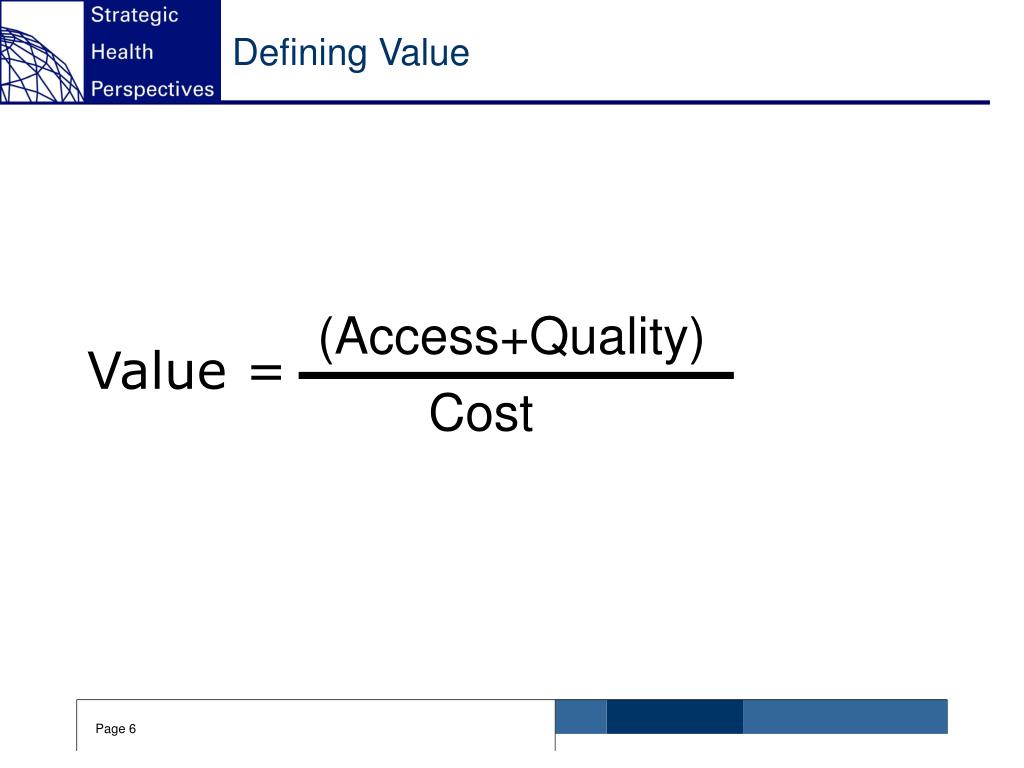 Strategic
Health
Perspectives

Defining Value

$\text{Value} = \frac{(\text{Access}+\text{Quality})}{\text{Cost}}$

Page 6